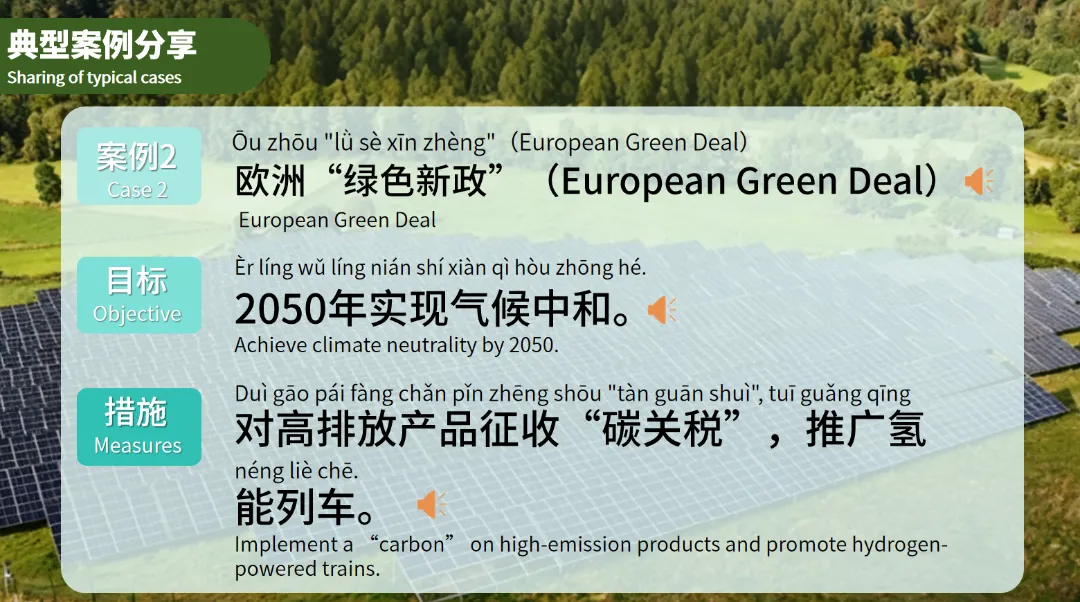 典型案例分享
Sharing of typical cases

案例2
Case 2

Ōu zhōu "lǜ sè xīn zhèng"（European Green Deal）
欧洲“绿色新政”（European Green Deal）
European Green Deal

目标
Objective

Èr líng wǔ líng nián shí xiàn qì hòu zhōng hé.
2050年实现气候中和。
Achieve climate neutrality by 2050.

措施
Measures

Duì gāo pái fàng chǎn pǐn zhēng shōu "tàn guān shuì", tuī guǎng qīng néng liè chē.
对高排放产品征收“碳关税”，推广氢能列车。
Implement a “carbon” on high-emission products and promote hydrogen-powered trains.